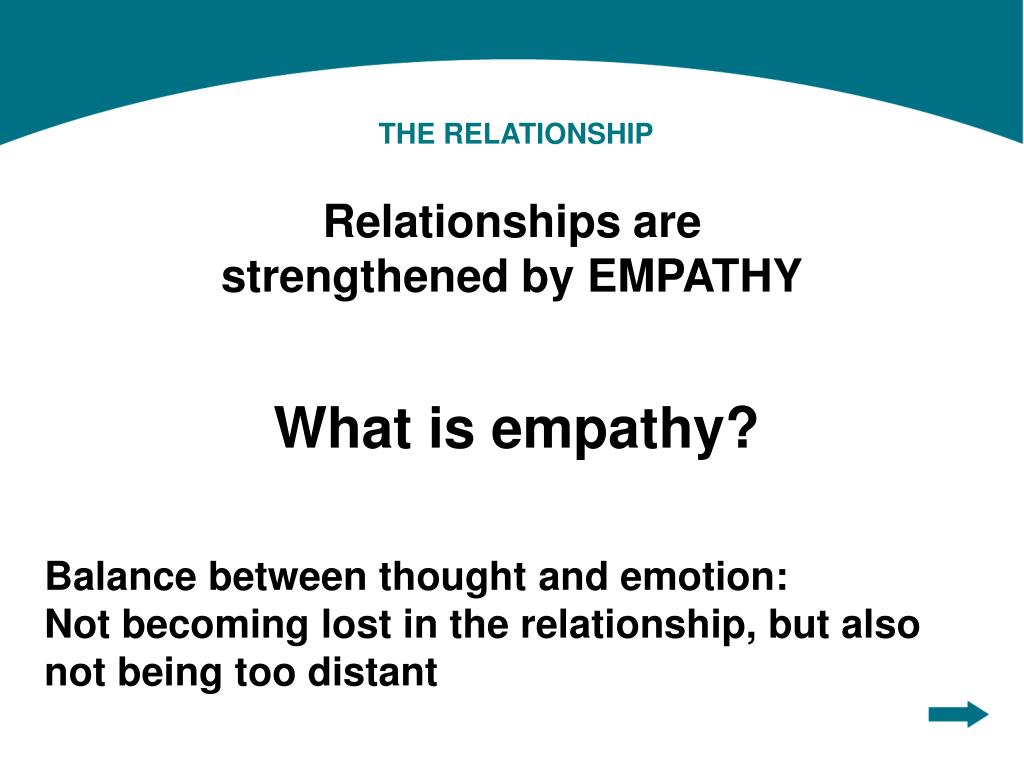 THE RELATIONSHIP

Relationships are strengthened by EMPATHY

What is empathy?

Balance between thought and emotion:
Not becoming lost in the relationship, but also not being too distant